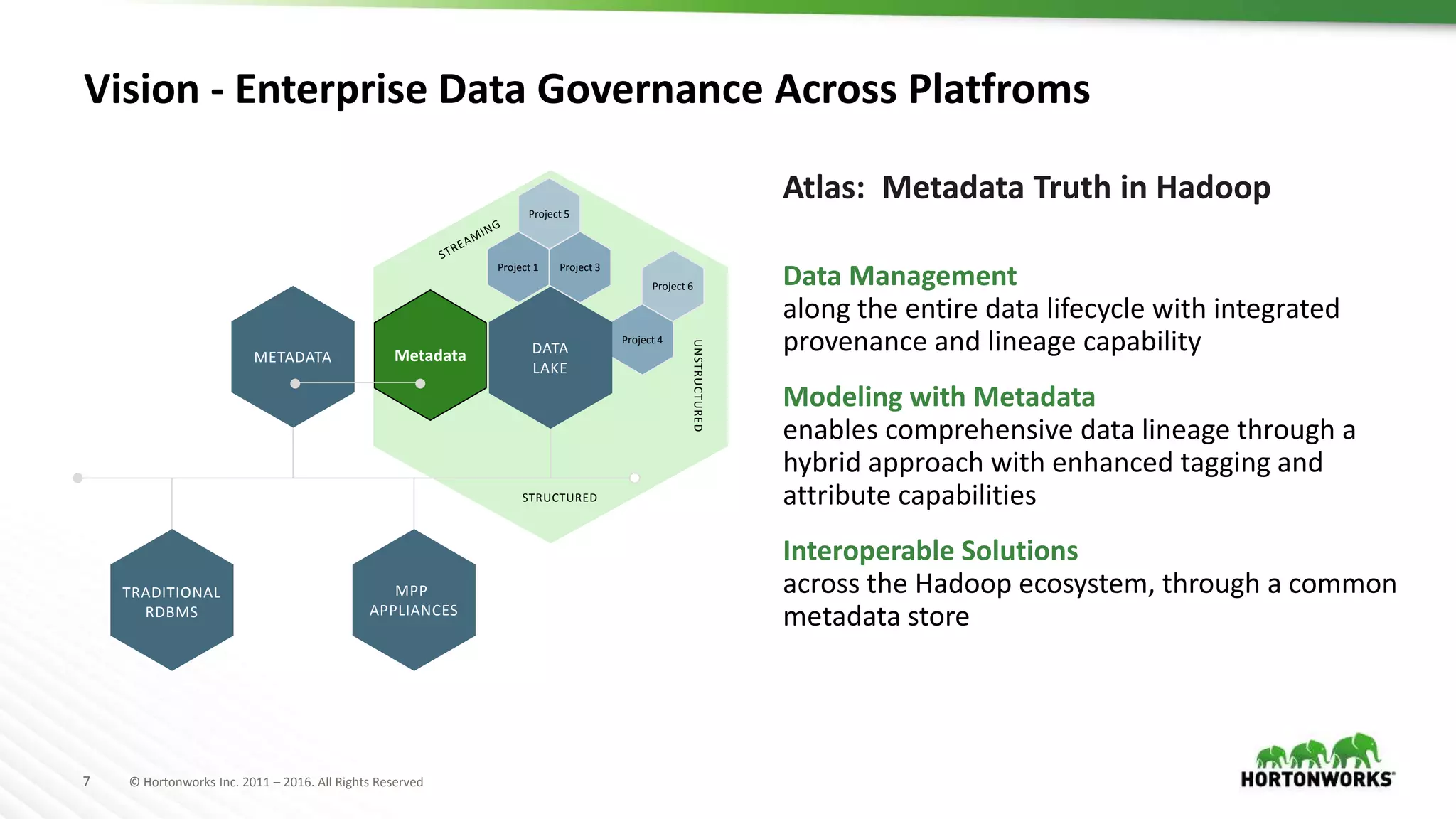 Vision - Enterprise Data Governance Across Platfroms

STREAMING

Project 5

Project 1

Project 3

Project 6

Project 4

METADATA

Metadata

DATA LAKE

UNSTRUCTURED

STRUCTURED

TRADITIONAL RDBMS

MPP APPLIANCES

Atlas: Metadata Truth in Hadoop

Data Management
along the entire data lifecycle with integrated provenance and lineage capability

Modeling with Metadata
enables comprehensive data lineage through a hybrid approach with enhanced tagging and attribute capabilities

Interoperable Solutions
across the Hadoop ecosystem, through a common metadata store

7 © Hortonworks Inc. 2011 – 2016. All Rights Reserved

HORTONWORKS